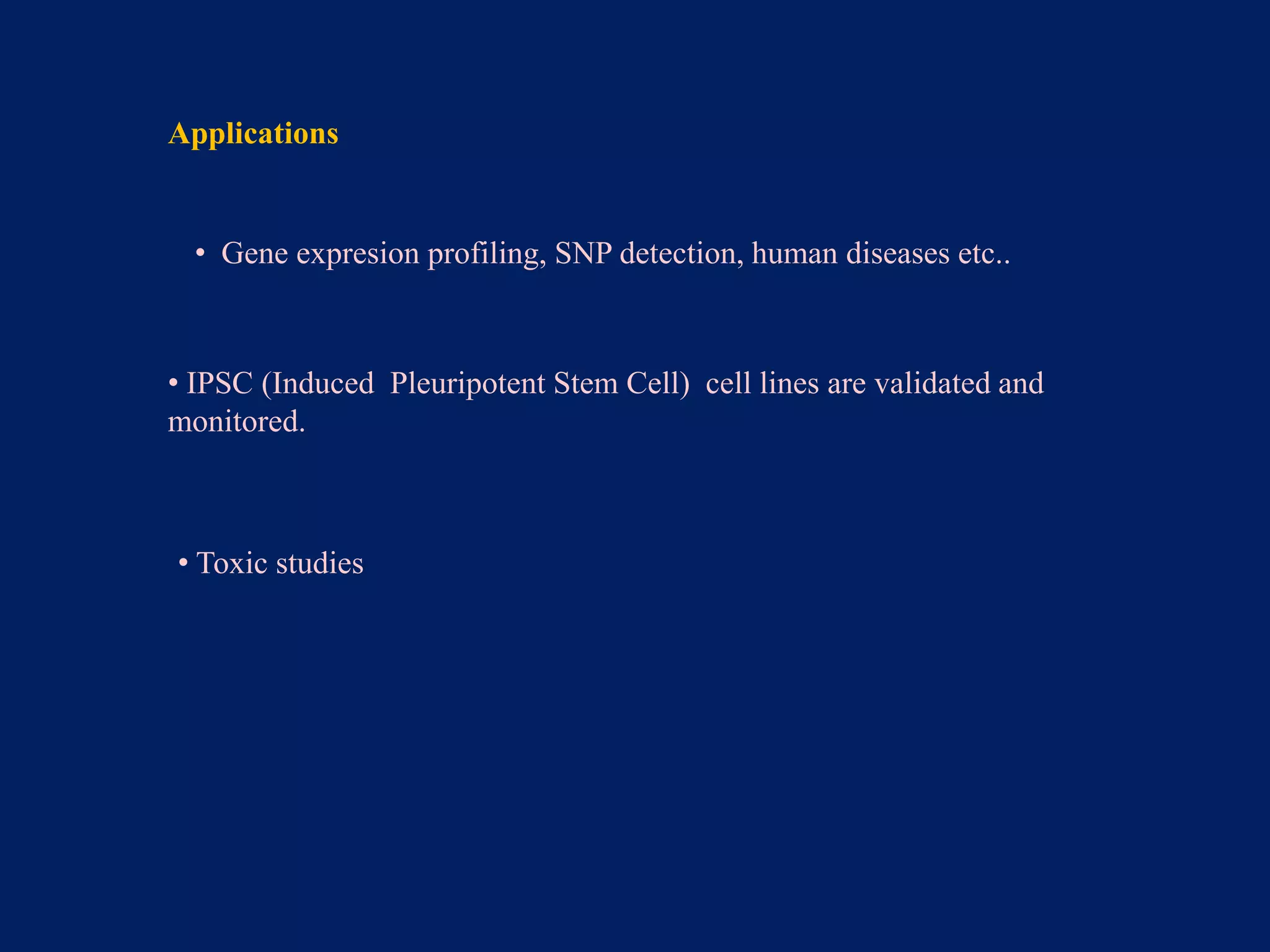 Applications

• Gene expresion profiling, SNP detection, human diseases etc..

• IPSC (Induced Pleuripotent Stem Cell) cell lines are validated and monitored.

• Toxic studies